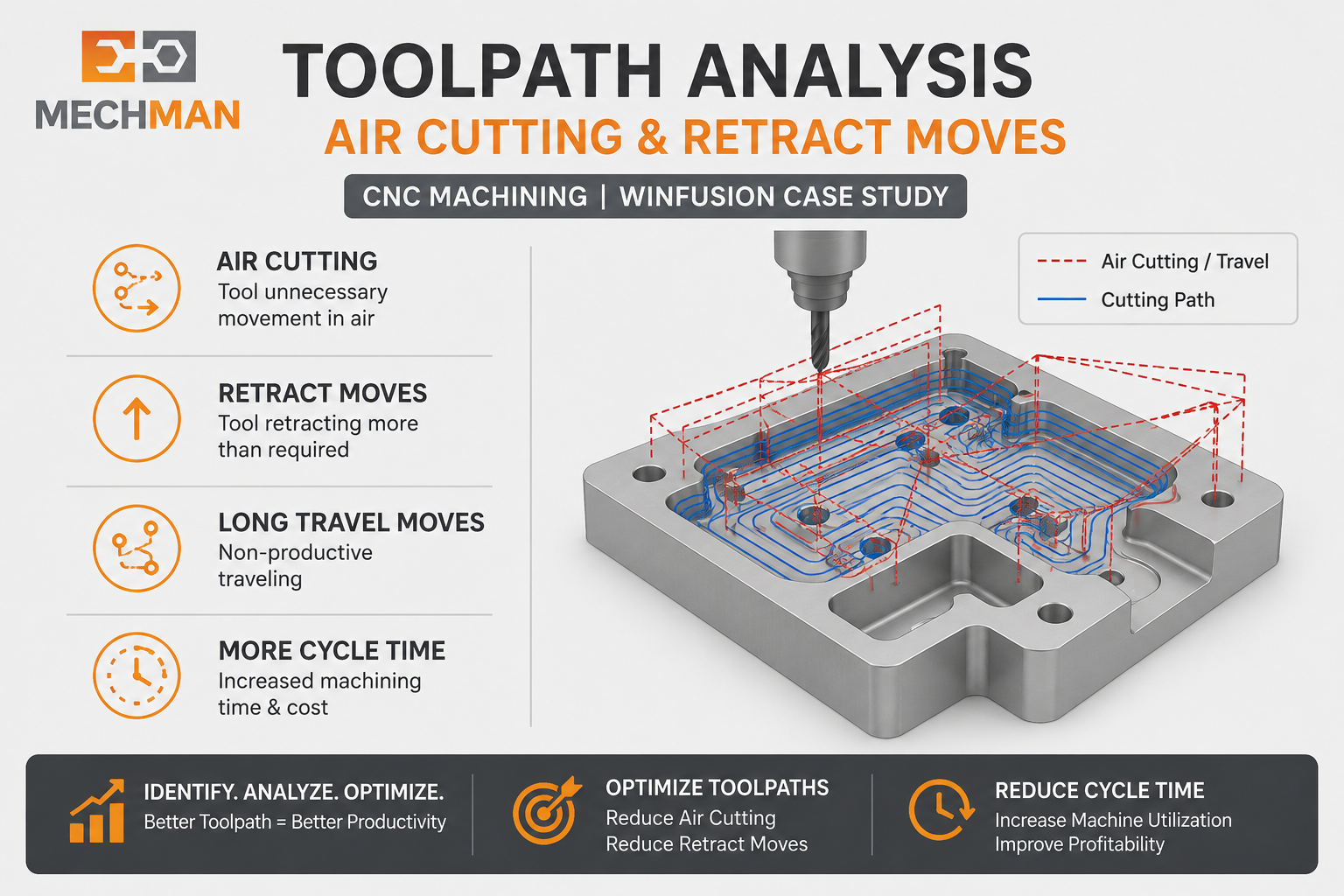 MECHMAN

TOOLPATH ANALYSIS
AIR CUTTING & RETRACT MOVES

CNC MACHINING | WINFUSION CASE STUDY

AIR CUTTING
Tool unnecessary movement in air

RETRACT MOVES
Tool retracting more than required

LONG TRAVEL MOVES
Non-productive traveling

MORE CYCLE TIME
Increased machining time & cost

Air Cutting / Travel
Cutting Path

IDENTIFY. ANALYZE. OPTIMIZE.
Better Toolpath = Better Productivity

OPTIMIZE TOOLPATHS
Reduce Air Cutting
Reduce Retract Moves

REDUCE CYCLE TIME
Increase Machine Utilization
Improve Profitability